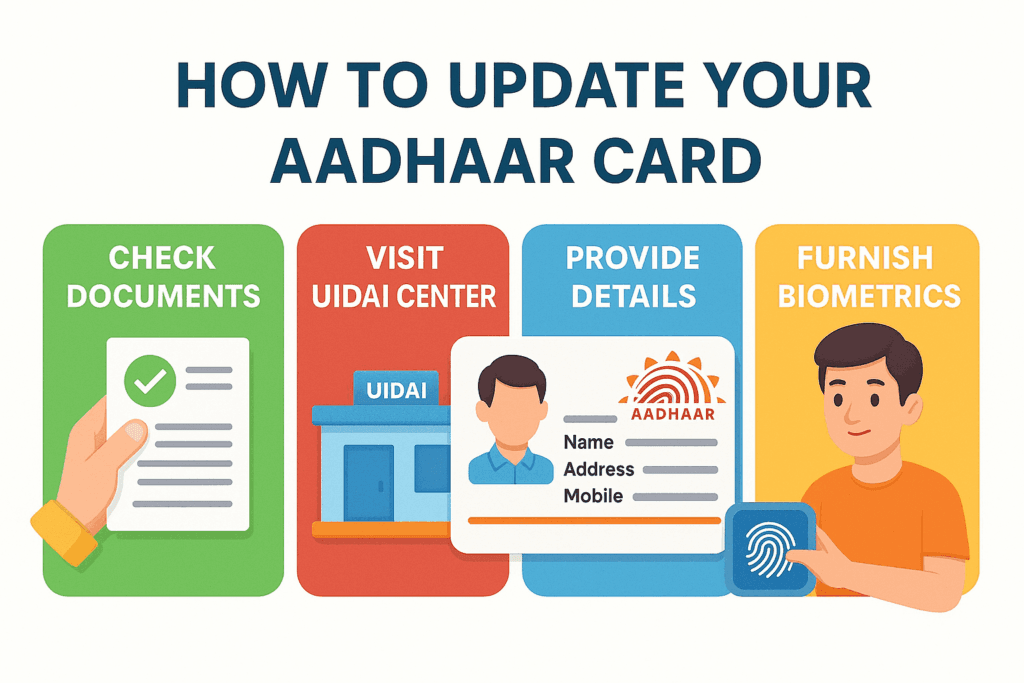 HOW TO UPDATE YOUR AADHAAR CARD

CHECK DOCUMENTS

VISIT UIDAI CENTER

UIDAI

PROVIDE DETAILS

AADHAAR

Name

Address

Mobile

FURNISH BIOMETRICS